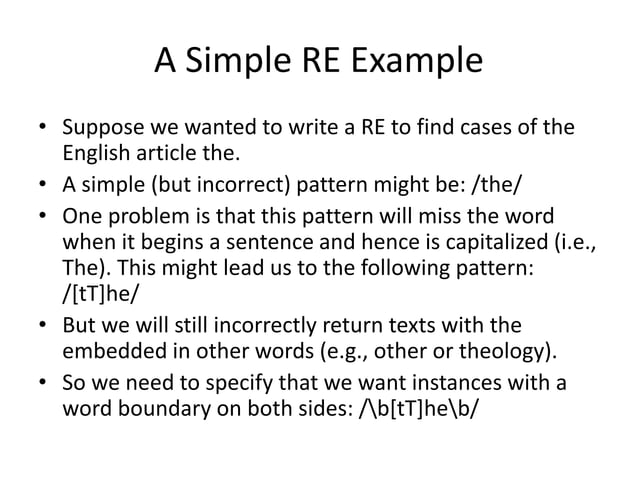 A Simple RE Example

• Suppose we wanted to write a RE to find cases of the English article the.
• A simple (but incorrect) pattern might be: /the/
• One problem is that this pattern will miss the word when it begins a sentence and hence is capitalized (i.e., The). This might lead us to the following pattern: /[tT]he/
• But we will still incorrectly return texts with the embedded in other words (e.g., other or theology).
• So we need to specify that we want instances with a word boundary on both sides: /\b[tT]he\b/